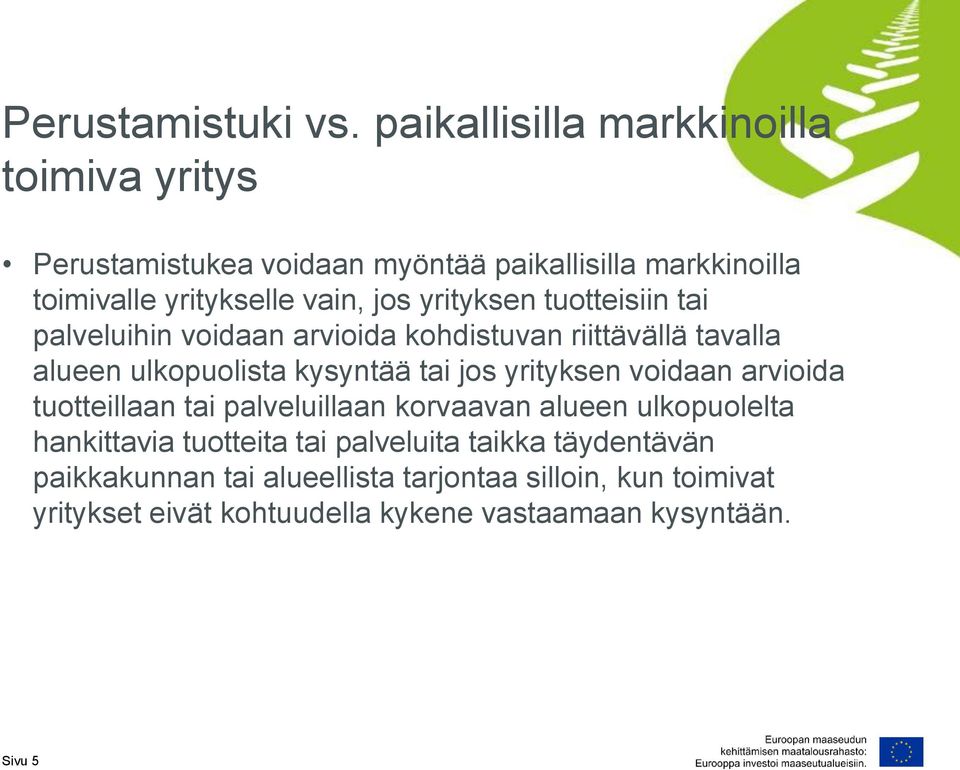 Perustamistuki vs. paikallisilla markkinoilla toimiva yritys

• Perustamistukea voidaan myöntää paikallisilla markkinoilla toimivalle yritykselle vain, jos yrityksen tuotteisiin tai palveluihin voidaan arvioida kohdistuvan riittävällä tavalla alueen ulkopuolista kysyntää tai jos yrityksen voidaan arvioida tuotteillaan tai palveluillaan korvaavan alueen ulkopuolelta hankittavia tuotteita tai palveluita taikka täydentävän paikkakunnan tai alueellista tarjontaa silloin, kun toimivat yritykset eivät kohtuudella kykene vastaamaan kysyntään.

Sivu 5

Euroopan maaseudun kehittämisen maatalousrahasto: Eurooppa investoi maaseutualueisiin.